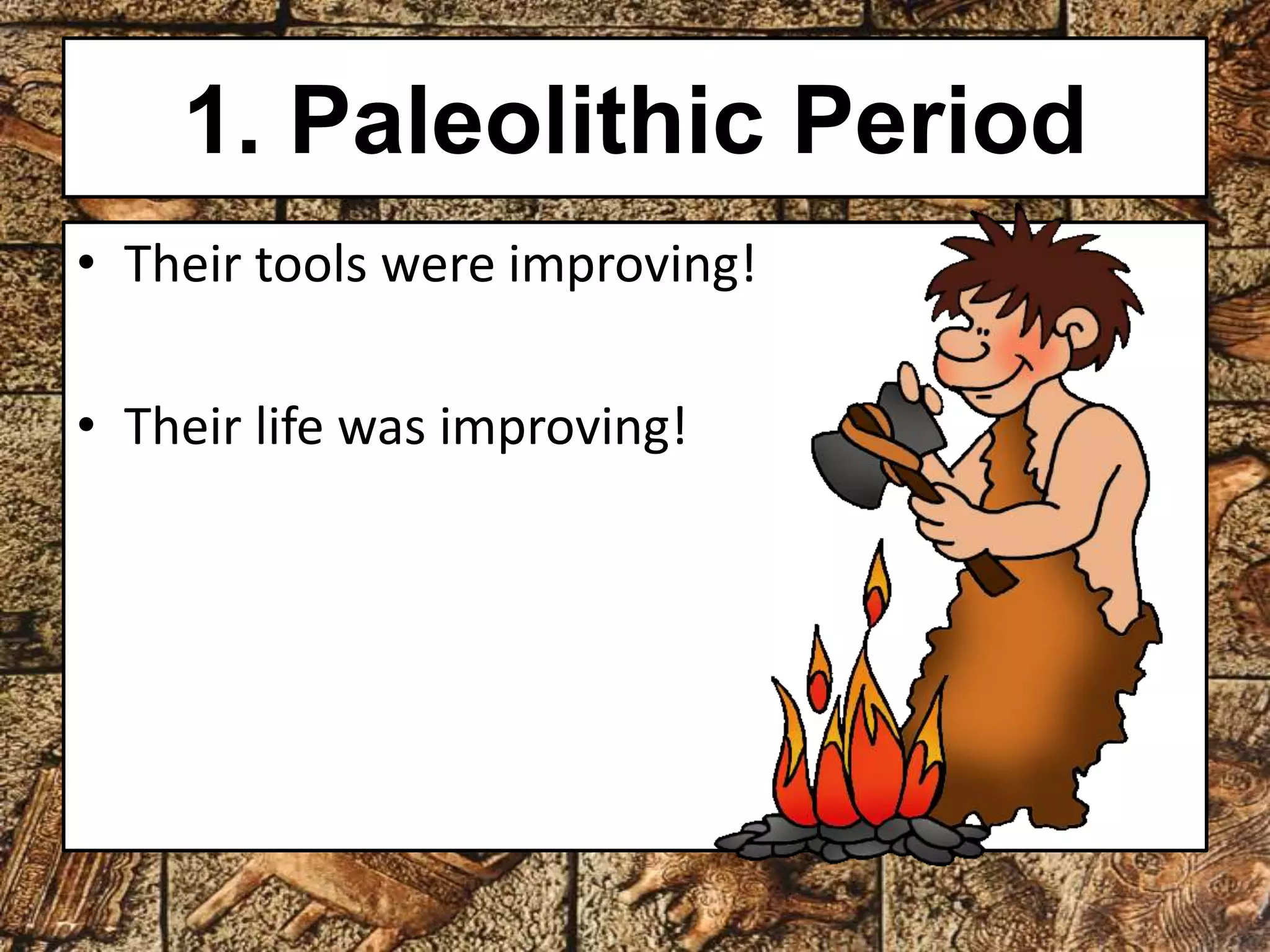 1. Paleolithic Period

• Their tools were improving!

• Their life was improving!